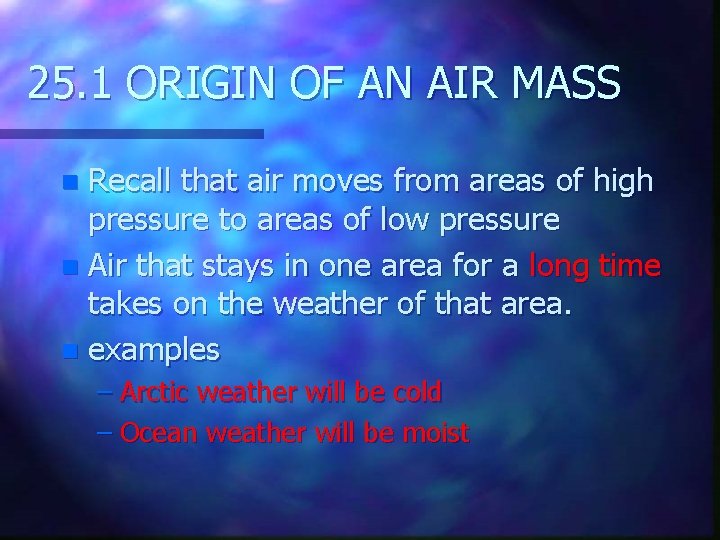 25.1 ORIGIN OF AN AIR MASS

- Recall that air moves from areas of high pressure to areas of low pressure
- Air that stays in one area for a long time takes on the weather of that area.
- examples
  – Arctic weather will be cold
  – Ocean weather will be moist